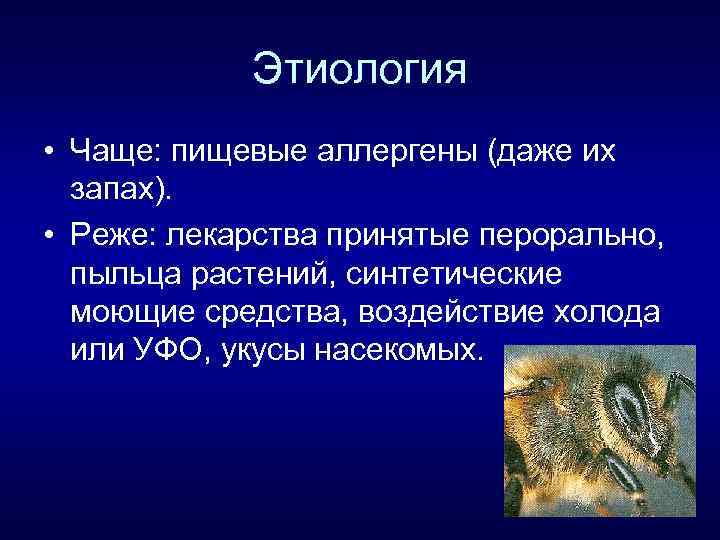 Этиология

• Чаще: пищевые аллергены (даже их запах).

• Реже: лекарства принятые перорально, пыльца растений, синтетические моющие средства, воздействие холода или УФО, укусы насекомых.